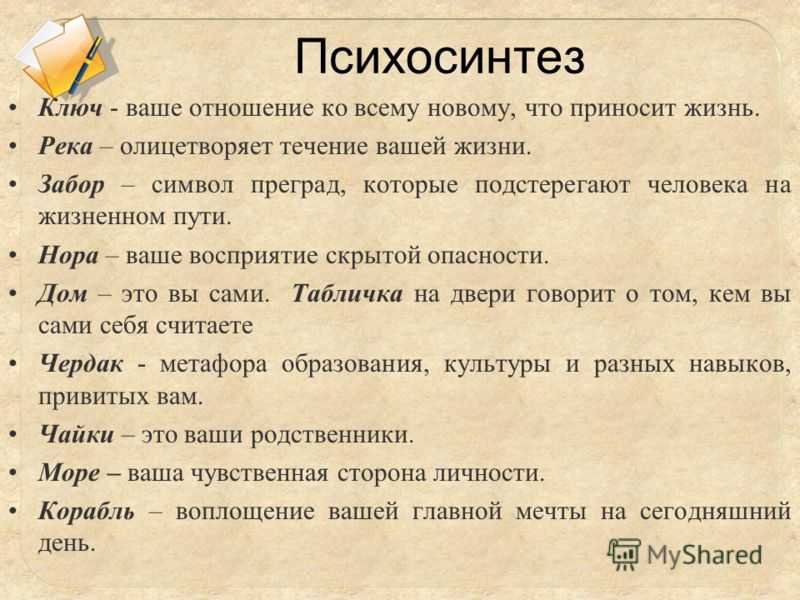 Психосинтез

• Ключ - ваше отношение ко всему новому, что приносит жизнь.
• Река – олицетворяет течение вашей жизни.
• Забор – символ преград, которые подстерегают человека на жизненном пути.
• Нора – ваше восприятие скрытой опасности.
• Дом – это вы сами. Табличка на двери говорит о том, кем вы сами себя считаете
• Чердак - метафора образования, культуры и разных навыков, привитых вам.
• Чайки – это ваши родственники.
• Море – ваша чувственная сторона личности.
• Корабль – воплощение вашей главной мечты на сегодняшний день.

MyShared